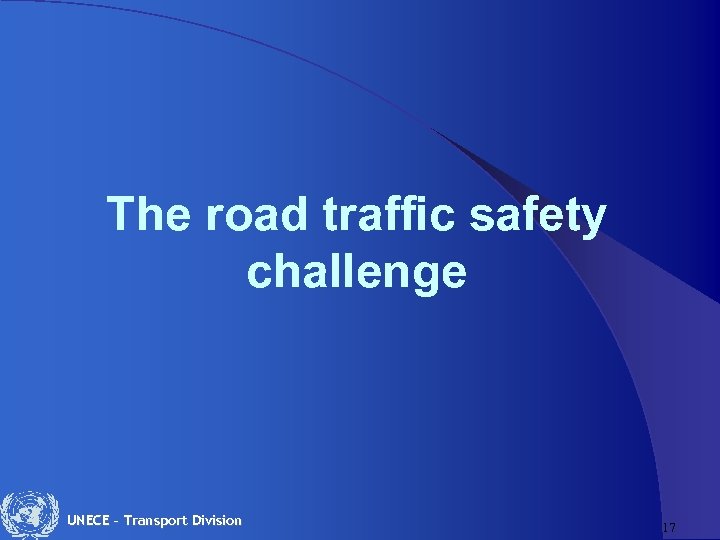 The road traffic safety challenge

UNECE - Transport Division

17